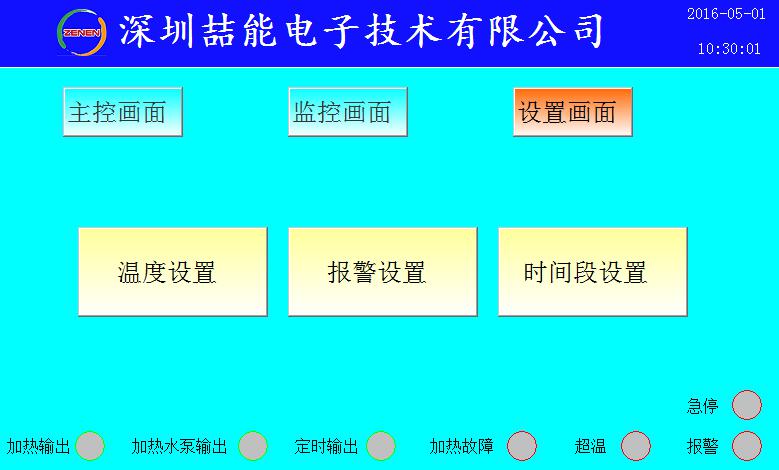 ZENEN 深圳喆能电子技术有限公司

2016-05-01
10:30:01

主控画面
监控画面
设置画面

温度设置
报警设置
时间段设置

急停

加热输出
加热水泵输出
定时输出
加热故障
超温
报警